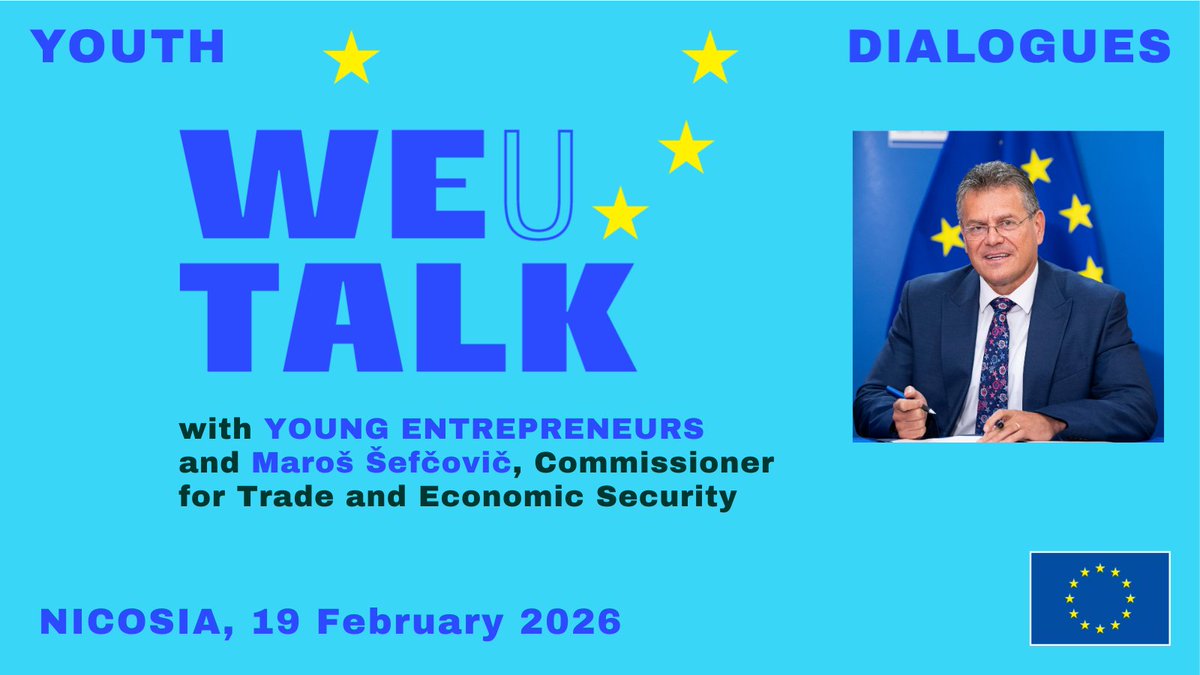 YOUTH DIALOGUES

WEU TALK

with YOUNG ENTREPRENEURS and Maroš Šefčovič, Commissioner for Trade and Economic Security

NICOSIA, 19 February 2026